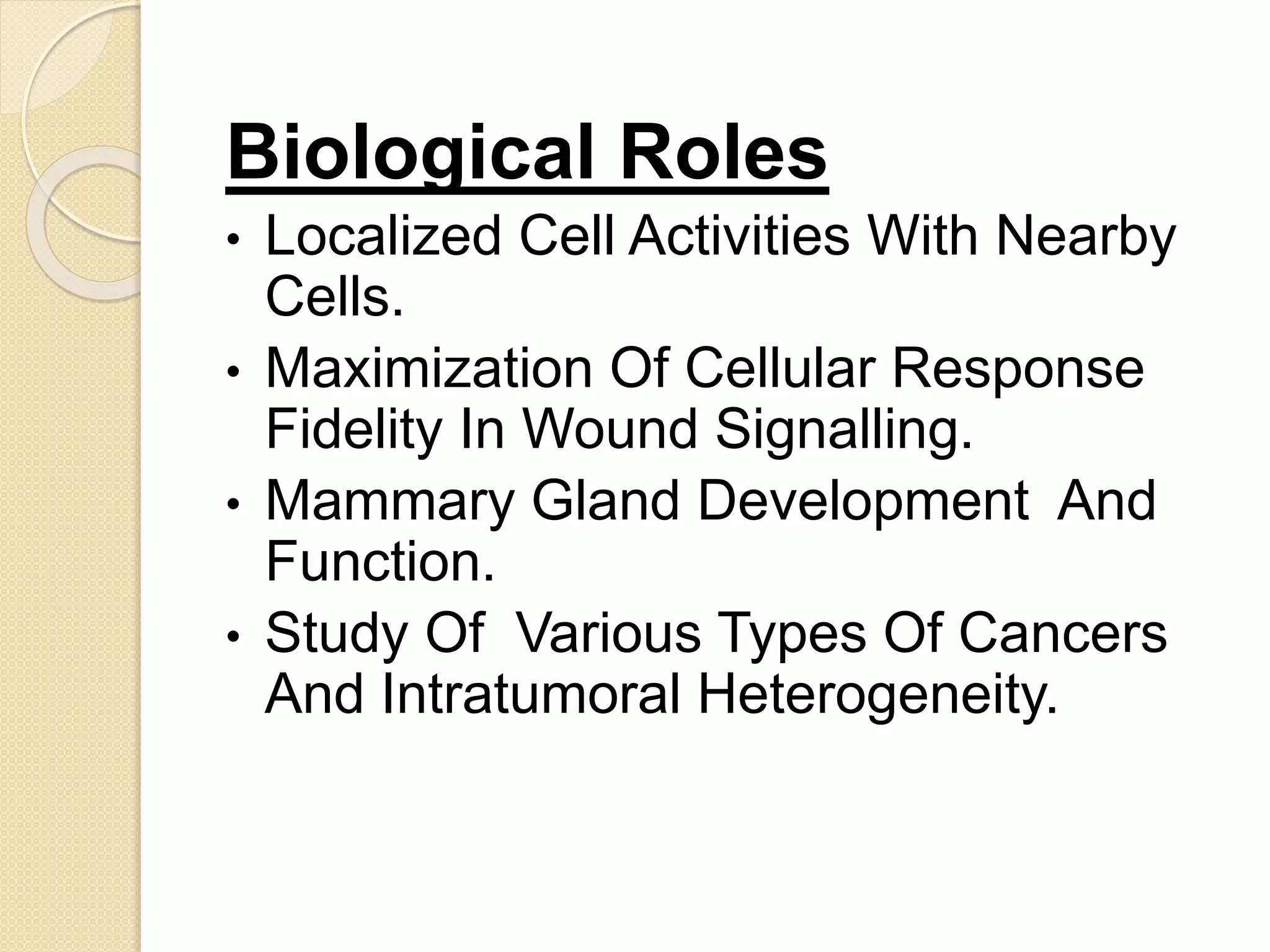 Biological Roles

• Localized Cell Activities With Nearby Cells.
• Maximization Of Cellular Response Fidelity In Wound Signalling.
• Mammary Gland Development And Function.
• Study Of Various Types Of Cancers And Intratumoral Heterogeneity.